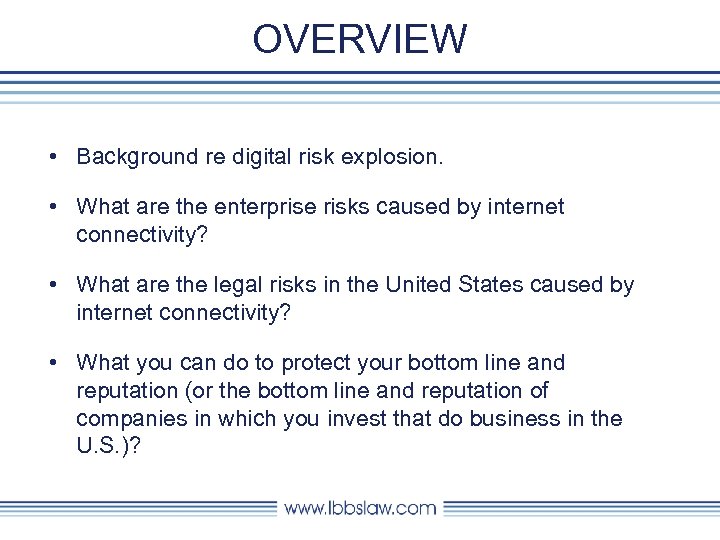 OVERVIEW

• Background re digital risk explosion.

• What are the enterprise risks caused by internet connectivity?

• What are the legal risks in the United States caused by internet connectivity?

• What you can do to protect your bottom line and reputation (or the bottom line and reputation of companies in which you invest that do business in the U.S.)?

www.lbbslaw.com